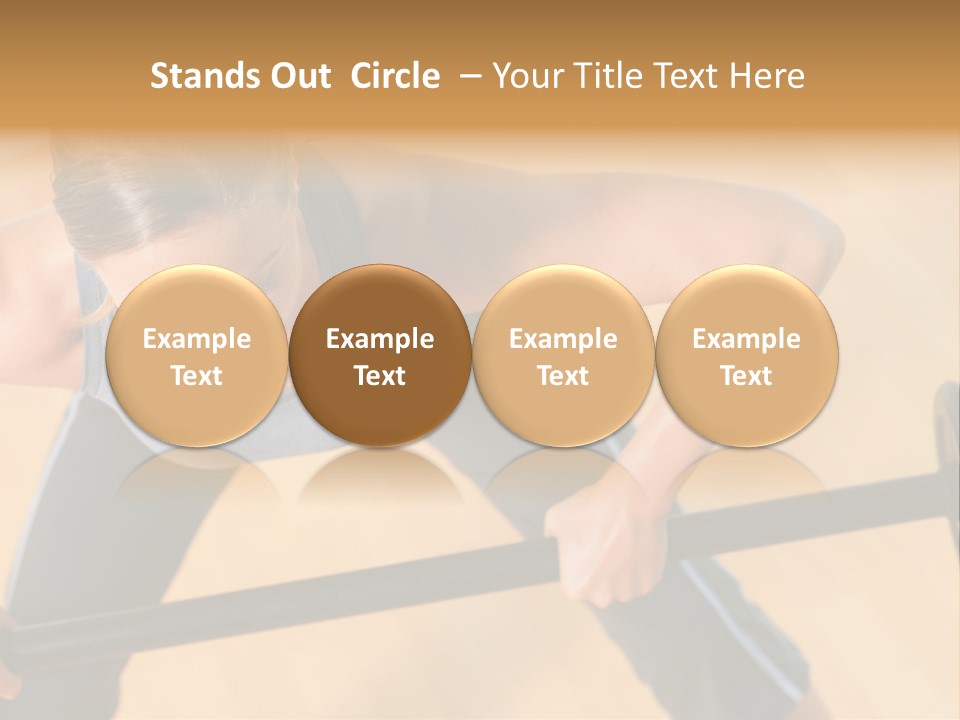 Stands Out Circle – Your Title Text Here

Example Text

Example Text

Example Text

Example Text